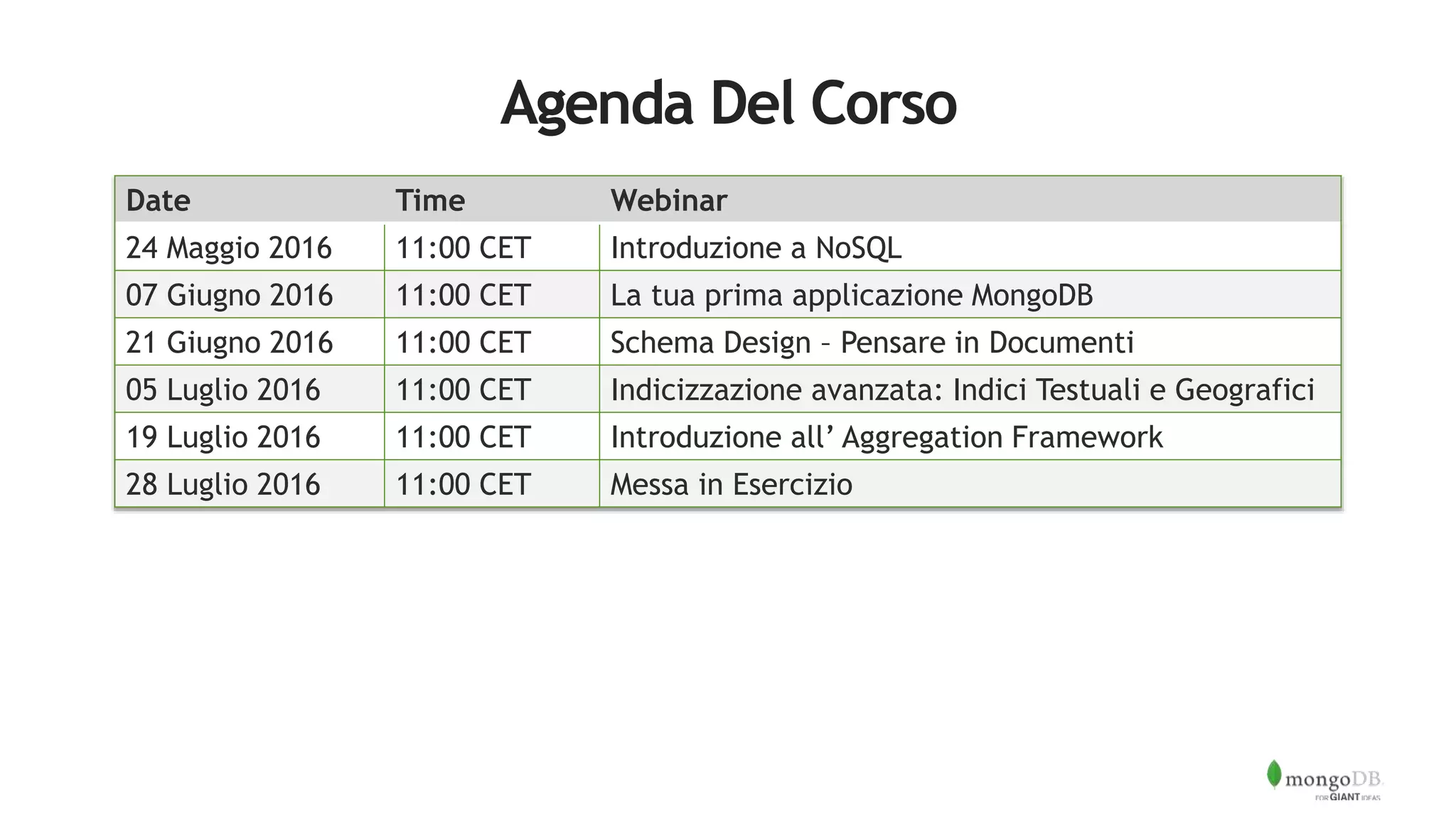 Agenda Del Corso

| Date | Time | Webinar |
|---|---|---|
| 24 Maggio 2016 | 11:00 CET | Introduzione a NoSQL |
| 07 Giugno 2016 | 11:00 CET | La tua prima applicazione MongoDB |
| 21 Giugno 2016 | 11:00 CET | Schema Design – Pensare in Documenti |
| 05 Luglio 2016 | 11:00 CET | Indicizzazione avanzata: Indici Testuali e Geografici |
| 19 Luglio 2016 | 11:00 CET | Introduzione all’ Aggregation Framework |
| 28 Luglio 2016 | 11:00 CET | Messa in Esercizio |

mongoDB
FOR GIANT IDEAS